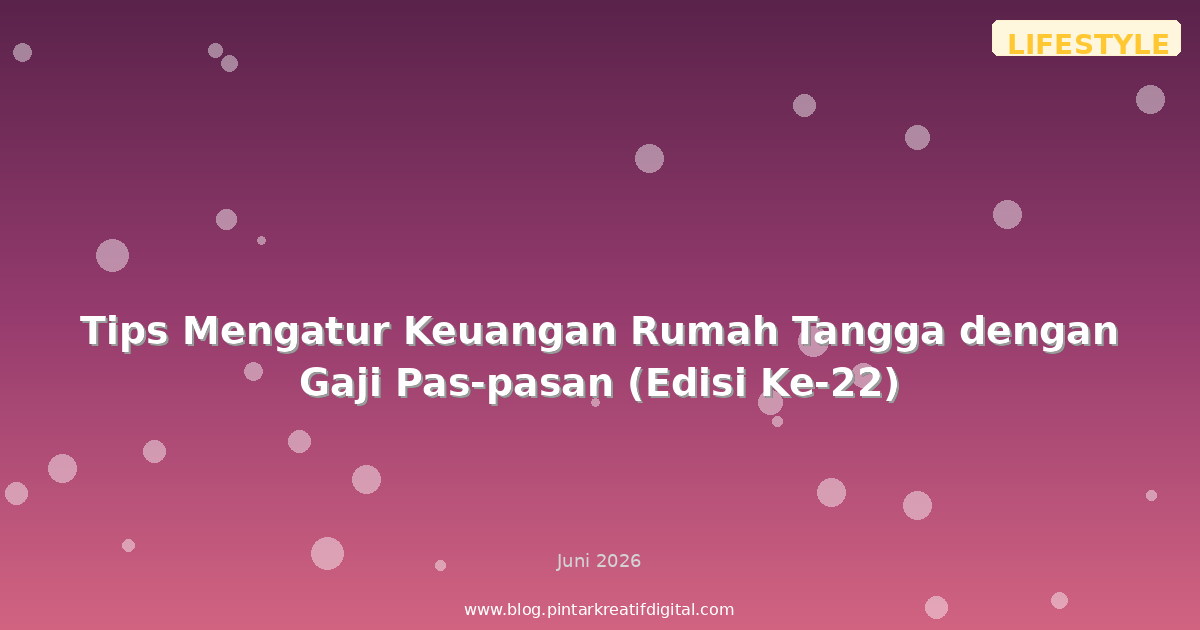 LIFESTYLE

Tips Mengatur Keuangan Rumah Tangga dengan Gaji Pas-pasan (Edisi Ke-22)

Juni 2026

www.blog.pintarkreatifdigital.com